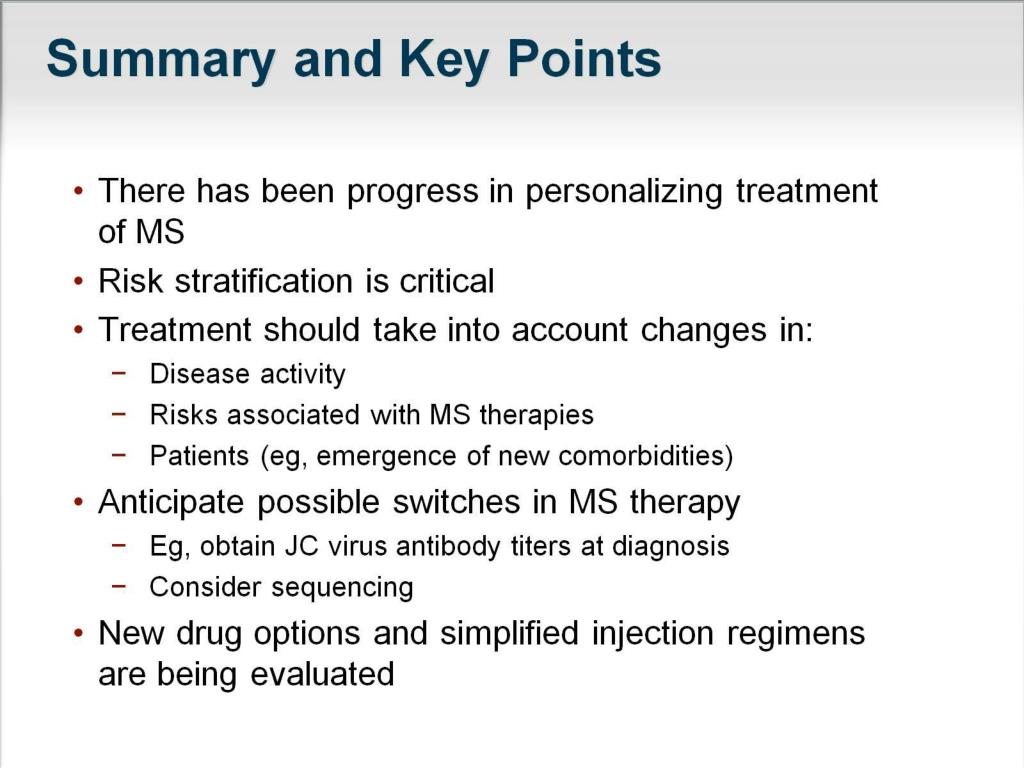 Summary and Key Points

• There has been progress in personalizing treatment of MS
• Risk stratification is critical
• Treatment should take into account changes in:
 − Disease activity
 − Risks associated with MS therapies
 − Patients (eg, emergence of new comorbidities)
• Anticipate possible switches in MS therapy
 − Eg, obtain JC virus antibody titers at diagnosis
 − Consider sequencing
• New drug options and simplified injection regimens are being evaluated